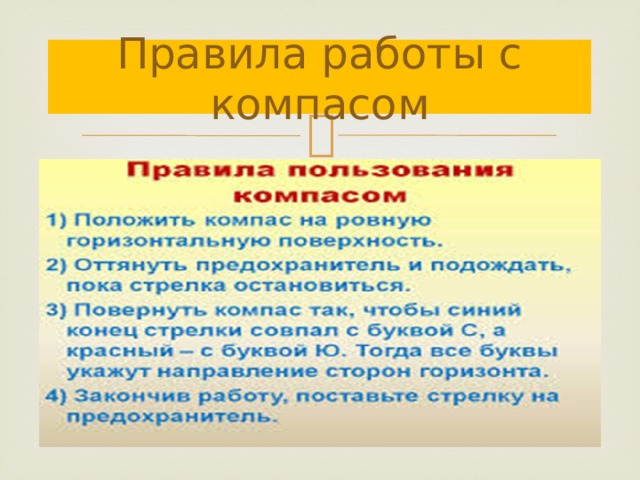 Правила работы с компасом

Правила пользования компасом

1) Положить компас на ровную горизонтальную поверхность.

2) Оттянуть предохранитель и подождать, пока стрелка остановиться.

3) Повернуть компас так, чтобы синий конец стрелки совпал с буквой С, а красный – с буквой Ю. Тогда все буквы укажут направление сторон горизонта.

4) Закончив работу, поставьте стрелку на предохранитель.